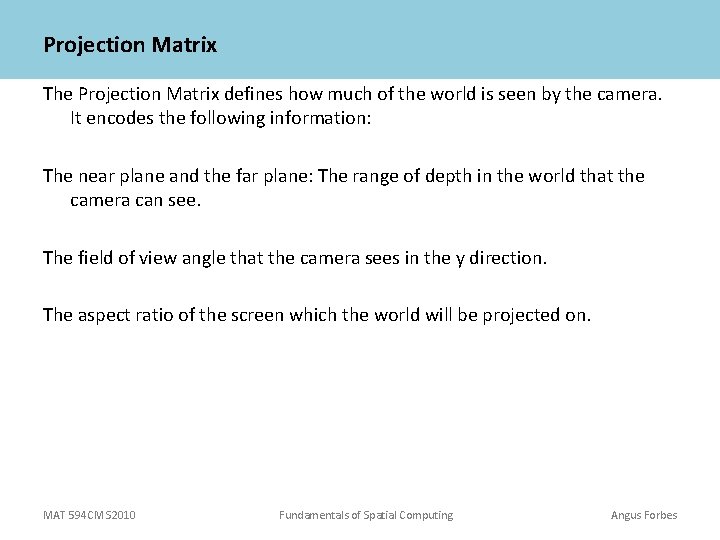 Projection Matrix

The Projection Matrix defines how much of the world is seen by the camera. It encodes the following information:

The near plane and the far plane: The range of depth in the world that the camera can see.

The field of view angle that the camera sees in the y direction.

The aspect ratio of the screen which the world will be projected on.

MAT 594CM S2010

Fundamentals of Spatial Computing

Angus Forbes